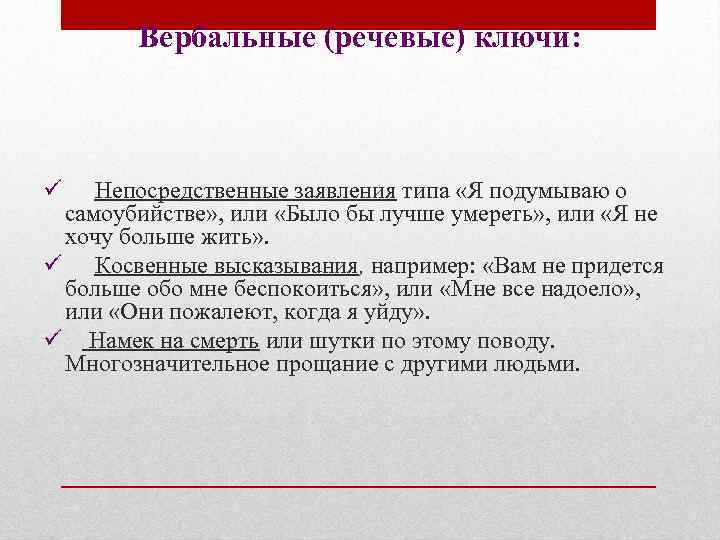 Вербальные (речевые) ключи:

✓ Непосредственные заявления типа «Я подумываю о самоубийстве», или «Было бы лучше умереть», или «Я не хочу больше жить».

✓ Косвенные высказывания, например: «Вам не придется больше обо мне беспокоиться», или «Мне все надоело», или «Они пожалеют, когда я уйду».

✓ Намек на смерть или шутки по этому поводу. Многозначительное прощание с другими людьми.